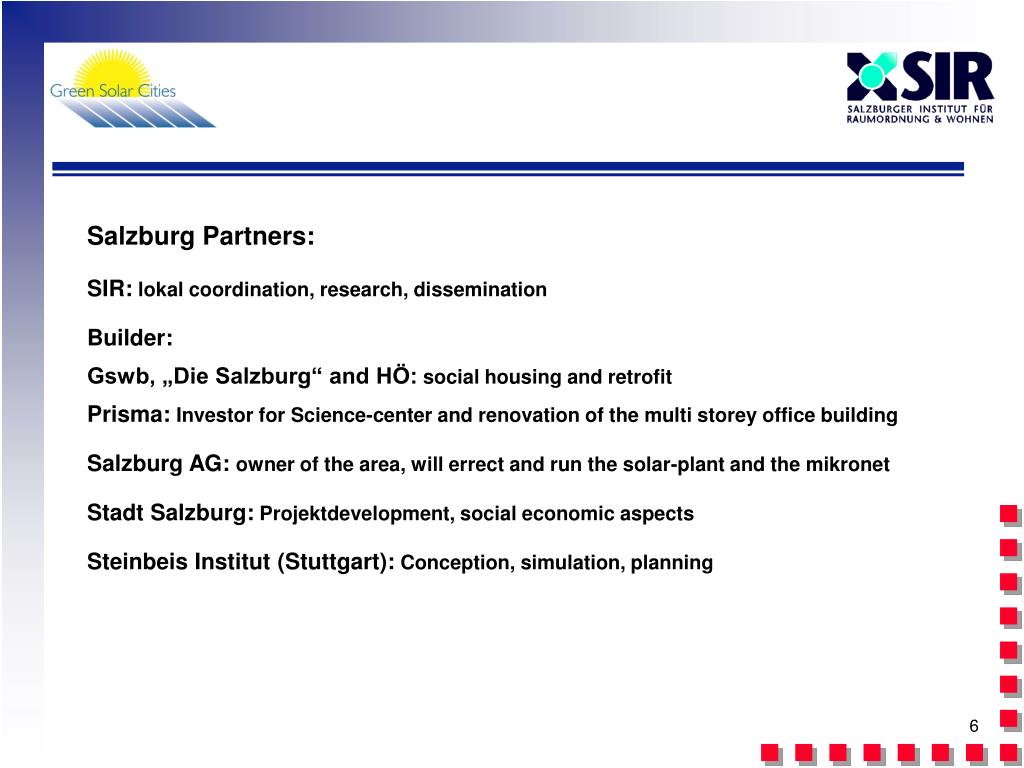 Green Solar Cities

SIR
SALZBURGER INSTITUT FÜR RAUMORDNUNG & WOHNEN

Salzburg Partners:

SIR: lokal coordination, research, dissemination

Builder:
Gswb, „Die Salzburg“ and HÖ: social housing and retrofit
Prisma: Investor for Science-center and renovation of the multi storey office building

Salzburg AG: owner of the area, will errect and run the solar-plant and the mikronet

Stadt Salzburg: Projektdevelopment, social economic aspects

Steinbeis Institut (Stuttgart): Conception, simulation, planning

6